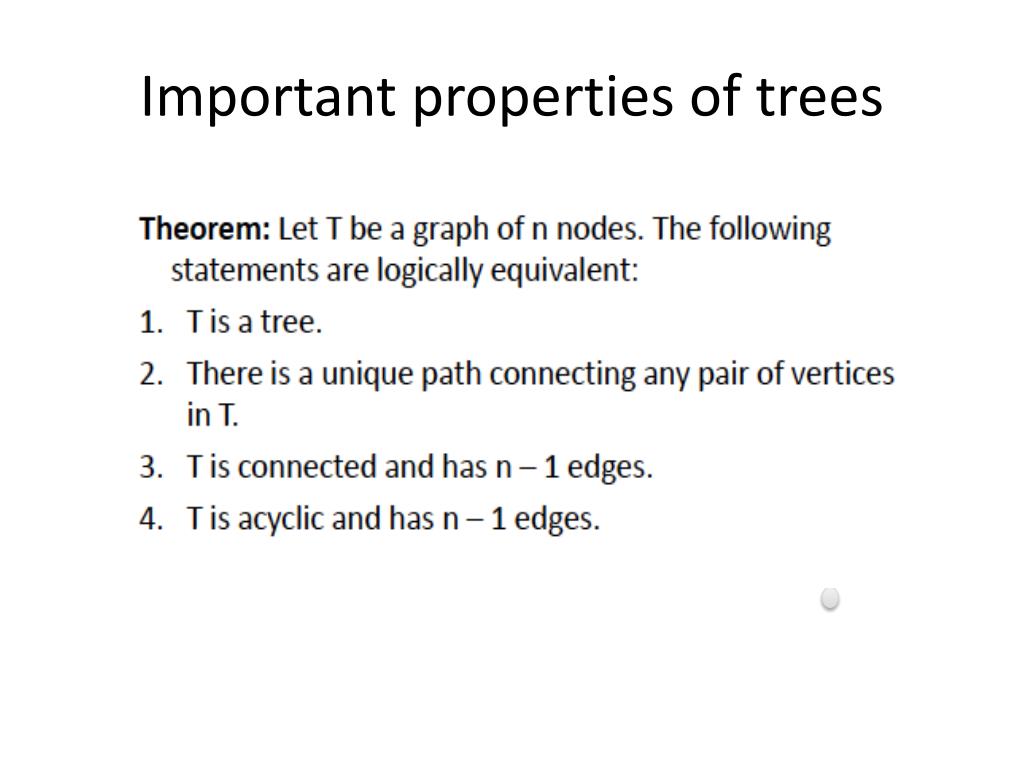 Important properties of trees

Theorem: Let T be a graph of n nodes. The following statements are logically equivalent:

1. T is a tree.
2. There is a unique path connecting any pair of vertices in T.
3. T is connected and has n – 1 edges.
4. T is acyclic and has n – 1 edges.